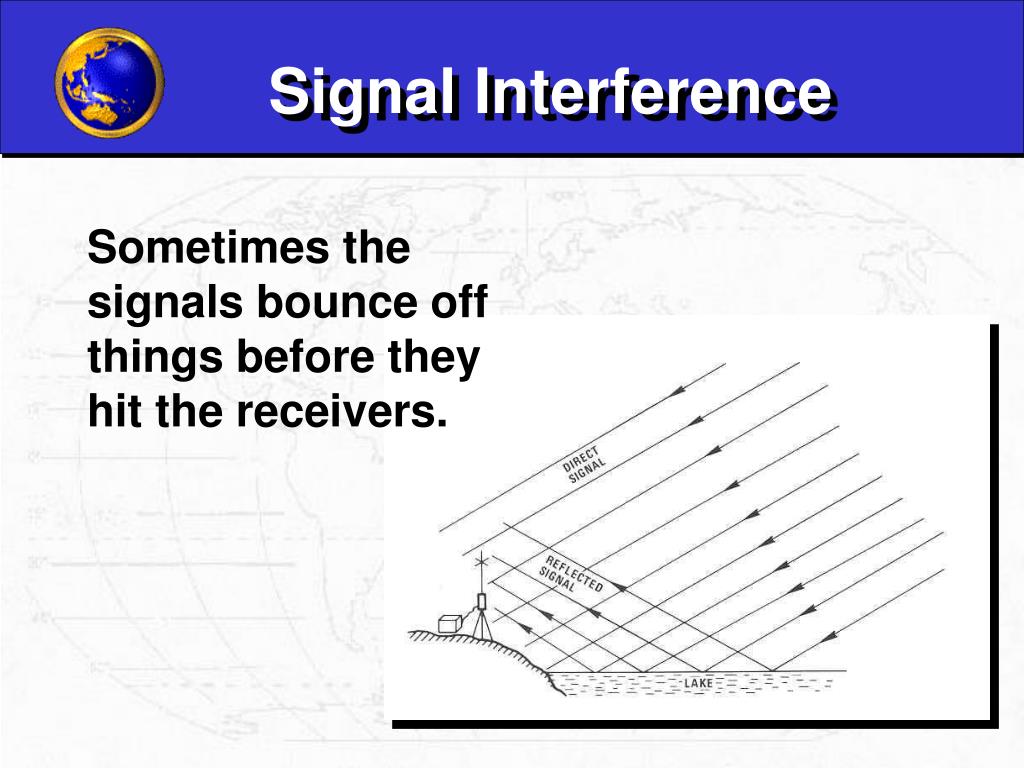 Signal Interference

Sometimes the signals bounce off things before they hit the receivers.

DIRECT SIGNAL

REFLECTED SIGNAL

LAKE